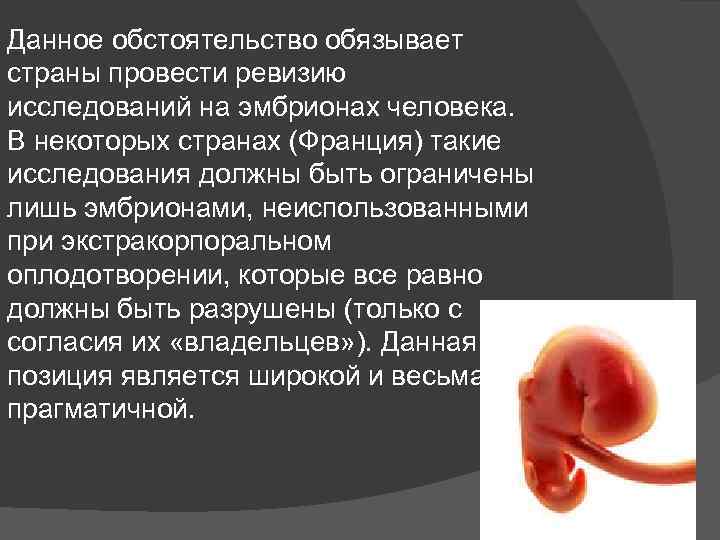 Данное обстоятельство обязывает страны провести ревизию исследований на эмбрионах человека. В некоторых странах (Франция) такие исследования должны быть ограничены лишь эмбрионами, неиспользованными при экстракорпоральном оплодотворении, которые все равно должны быть разрушены (только с согласия их «владельцев»). Данная позиция является широкой и весьма прагматичной.